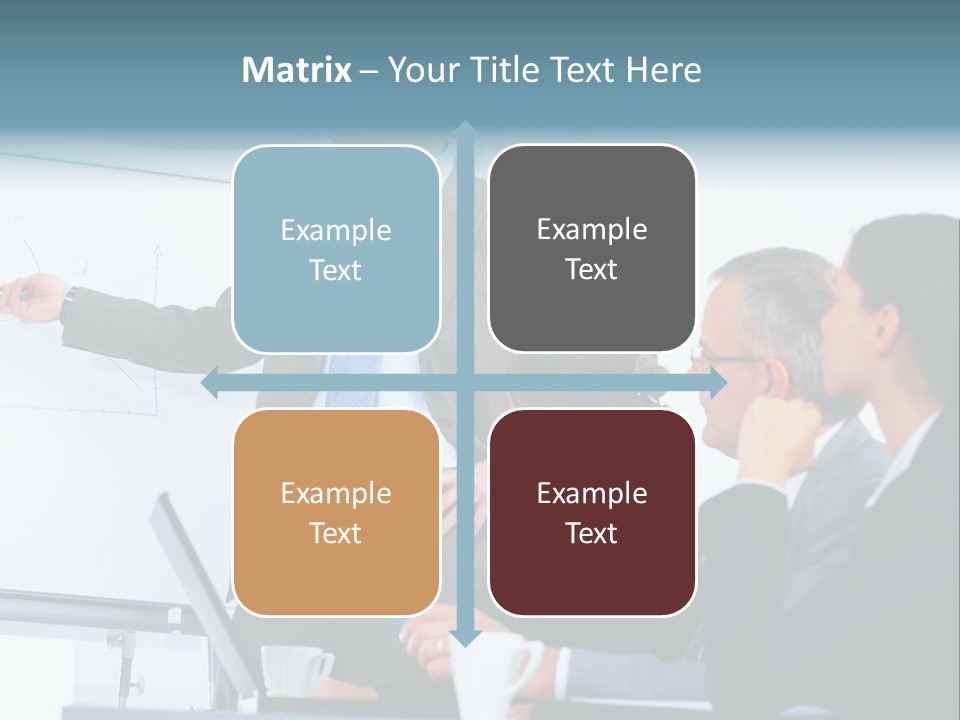 Matrix – Your Title Text Here

Example Text

Example Text

Example Text

Example Text